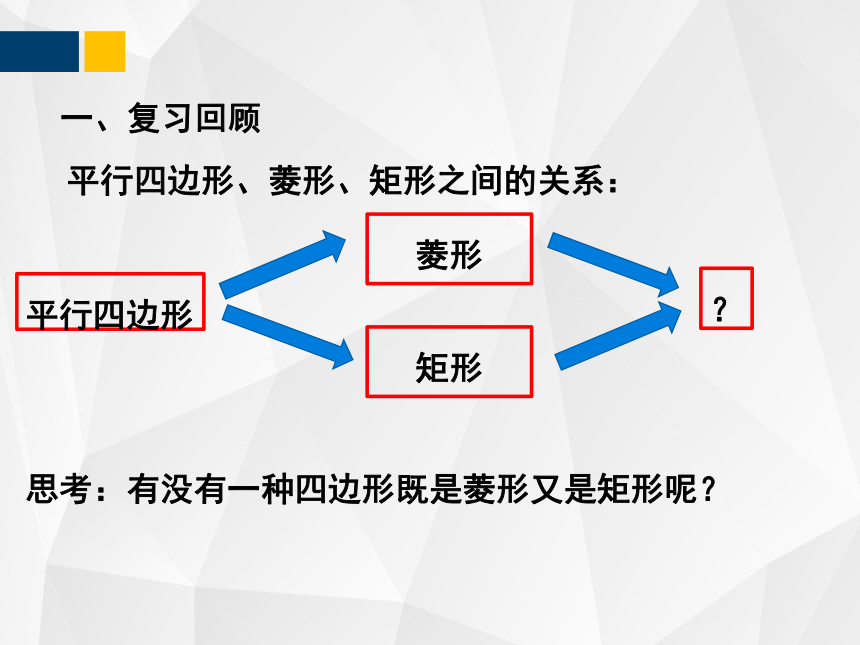 一、复习回顾

平行四边形、菱形、矩形之间的关系：

平行四边形

菱形

矩形

?

思考：有没有一种四边形既是菱形又是矩形呢？